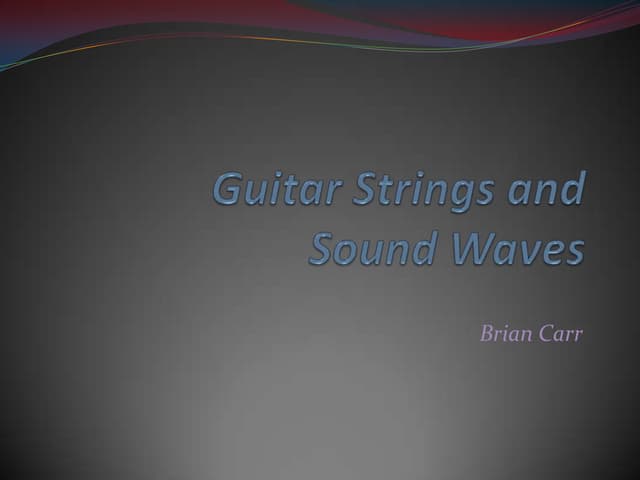 Guitar Strings and Sound Waves

Brian Carr